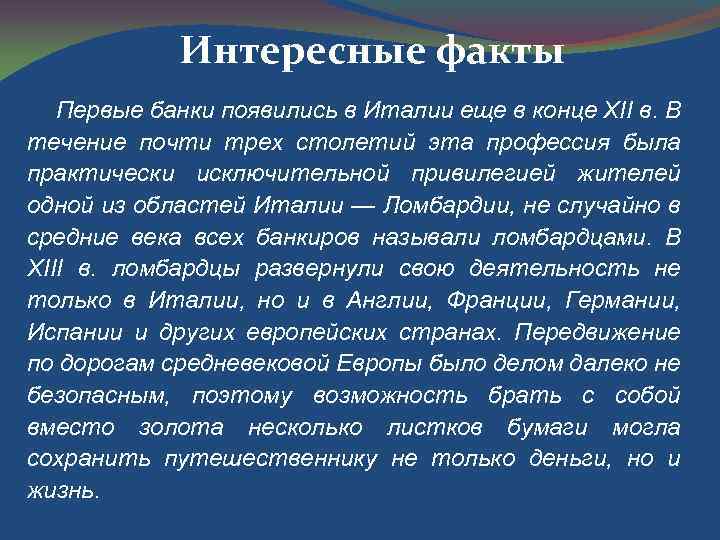 Интересные факты

Первые банки появились в Италии еще в конце XII в. В течение почти трех столетий эта профессия была практически исключительной привилегией жителей одной из областей Италии — Ломбардии, не случайно в средние века всех банкиров называли ломбардцами. В XIII в. ломбардцы развернули свою деятельность не только в Италии, но и в Англии, Франции, Германии, Испании и других европейских странах. Передвижение по дорогам средневековой Европы было делом далеко не безопасным, поэтому возможность брать с собой вместо золота несколько листков бумаги могла сохранить путешественнику не только деньги, но и жизнь.